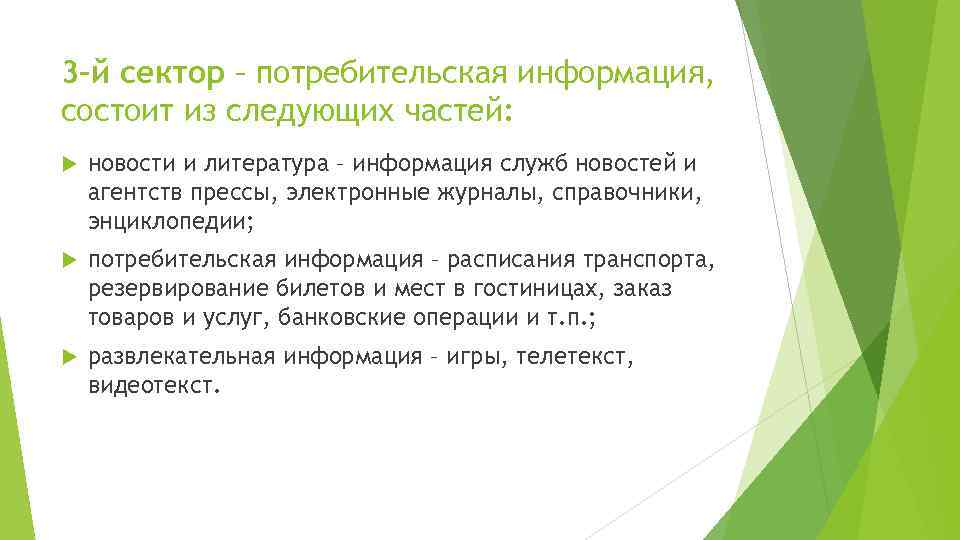 3-й сектор – потребительская информация, состоит из следующих частей:

новости и литература – информация служб новостей и агентств прессы, электронные журналы, справочники, энциклопедии;

потребительская информация – расписания транспорта, резервирование билетов и мест в гостиницах, заказ товаров и услуг, банковские операции и т.п.;

развлекательная информация – игры, телетекст, видеотекст.